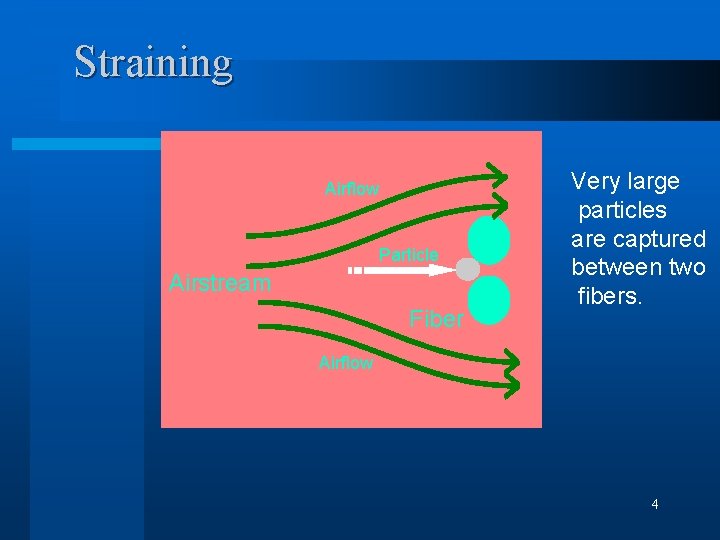 Straining

Airflow

Particle

Airstream

Fiber

Airflow

Very large particles are captured between two fibers.

4